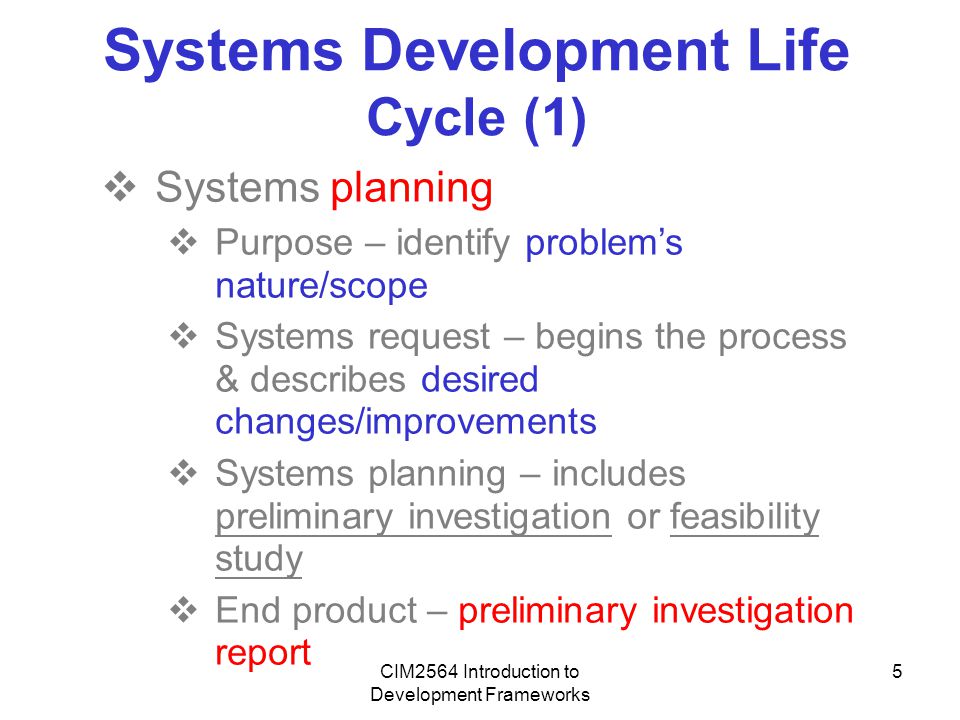 Systems Development Life Cycle (1)

❖ Systems planning

❖ Purpose – identify problem's nature/scope

❖ Systems request – begins the process & describes desired changes/improvements

❖ Systems planning – includes preliminary investigation or feasibility study

❖ End product – preliminary investigation report

CIM2564 Introduction to Development Frameworks

5